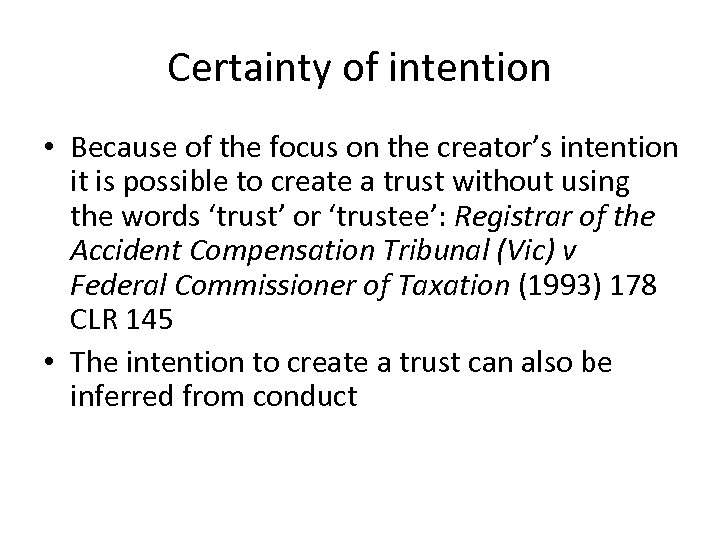 Certainty of intention

• Because of the focus on the creator’s intention it is possible to create a trust without using the words ‘trust’ or ‘trustee’: Registrar of the Accident Compensation Tribunal (Vic) v Federal Commissioner of Taxation (1993) 178 CLR 145

• The intention to create a trust can also be inferred from conduct